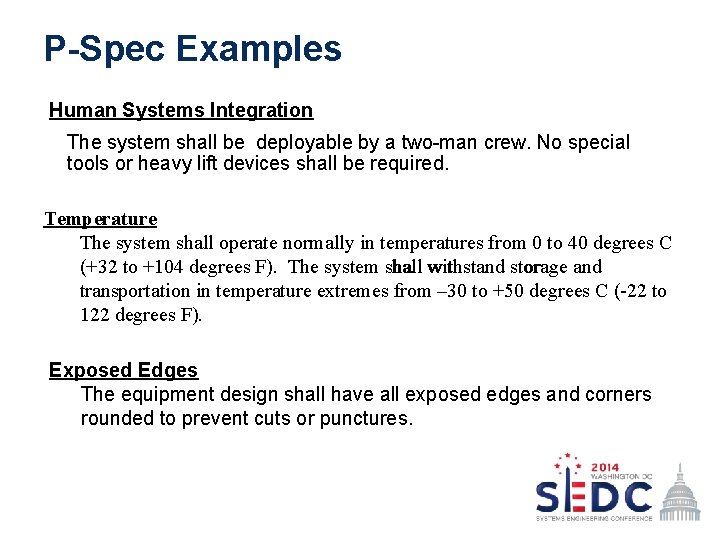 P-Spec Examples

Human Systems Integration

The system shall be deployable by a two-man crew. No special tools or heavy lift devices shall be required.

Temperature

The system shall operate normally in temperatures from 0 to 40 degrees C (+32 to +104 degrees F). The system shall withstand storage and transportation in temperature extremes from –30 to +50 degrees C (-22 to 122 degrees F).

Exposed Edges

The equipment design shall have all exposed edges and corners rounded to prevent cuts or punctures.

2014
WASHINGTON DC
SEDC
SYSTEMS ENGINEERING CONFERENCE